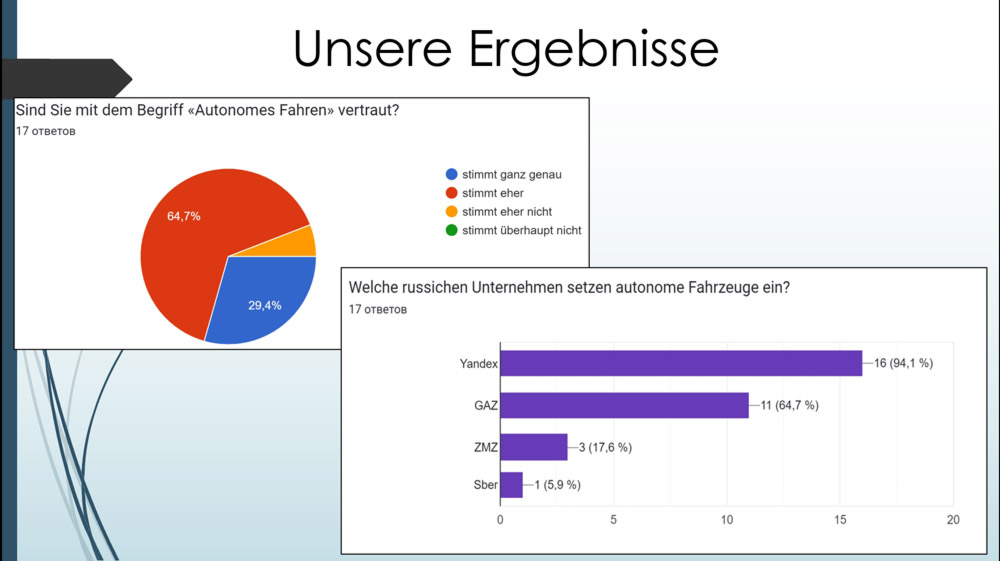 Unsere Ergebnisse

Sind Sie mit dem Begriff «Autonomes Fahren» vertraut?
17 ответов

64,7%
29,4%

stimmt ganz genau
stimmt eher
stimmt eher nicht
stimmt überhaupt nicht

Welche russichen Unternehmen setzen autonome Fahrzeuge ein?
17 ответов

Yandex 16 (94,1 %)
GAZ 11 (64,7 %)
ZMZ 3 (17,6 %)
Sber 1 (5,9 %)

0 5 10 15 20